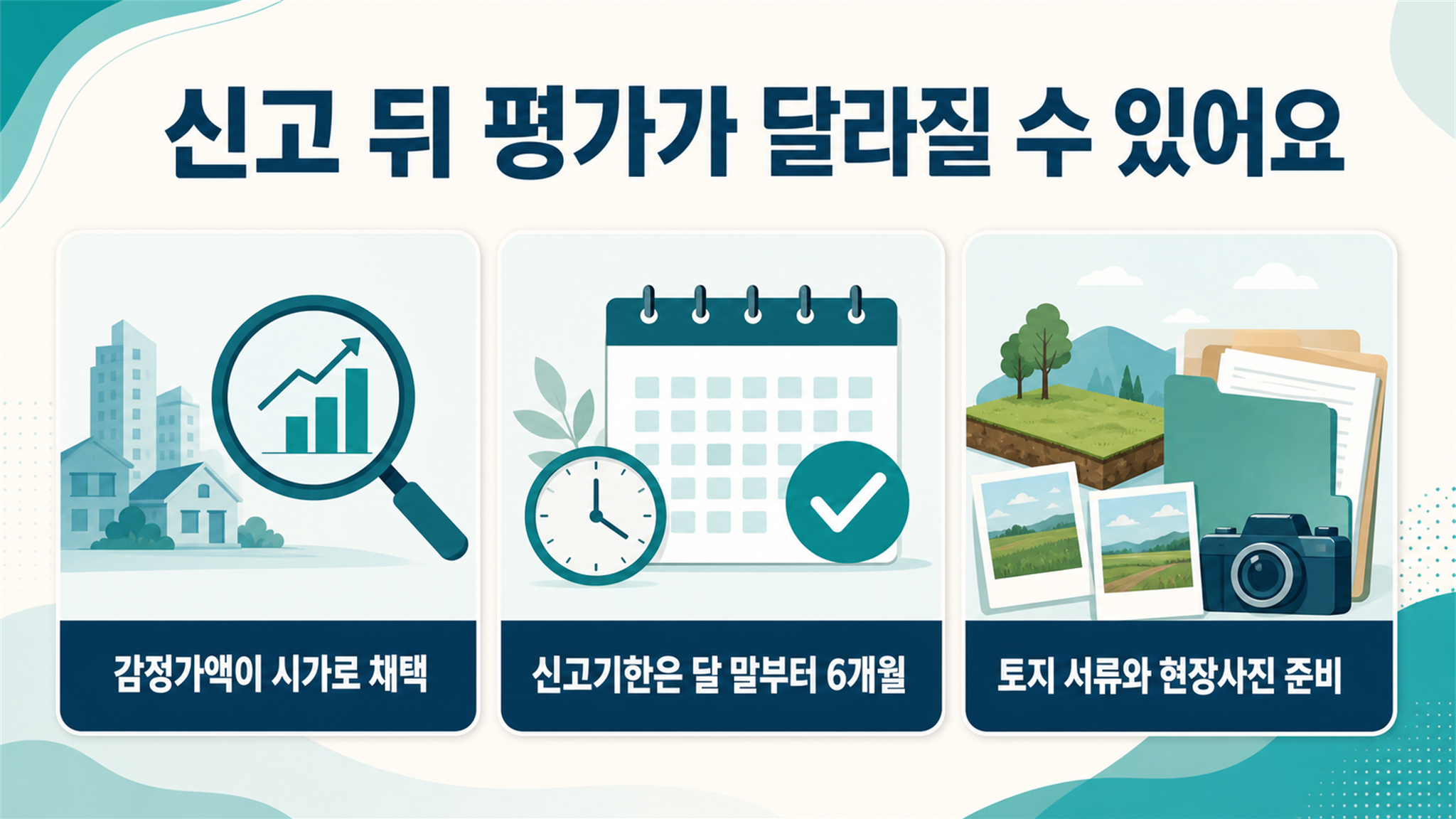 신고 뒤 평가가 달라질 수 있어요

감정가액이 시가로 채택

신고기한은 달 말부터 6개월

토지 서류와 현장사진 준비